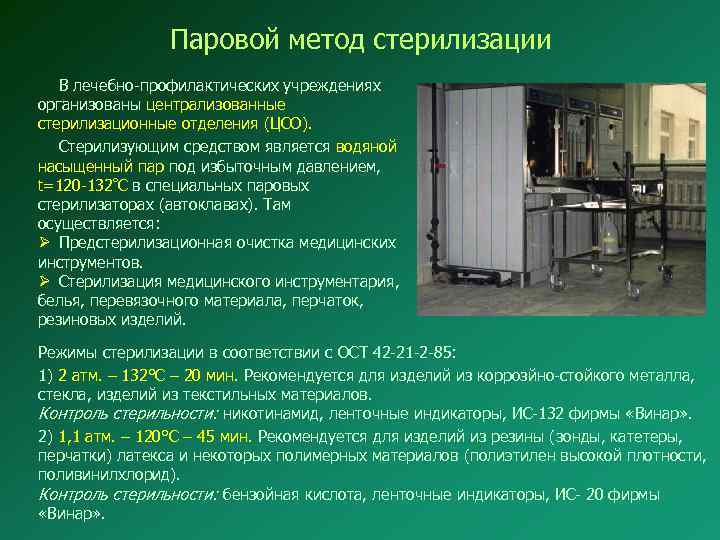 Паровой метод стерилизации

В лечебно-профилактических учреждениях организованы централизованные стерилизационные отделения (ЦСО).

Стерилизующим средством является водяной насыщенный пар под избыточным давлением, t=120-132°С в специальных паровых стерилизаторах (автоклавах). Там осуществляется:
➢ Предстерилизационная очистка медицинских инструментов.
➢ Стерилизация медицинского инструментария, белья, перевязочного материала, перчаток, резиновых изделий.

Режимы стерилизации в соответствии с ОСТ 42-21-2-85:

1) 2 атм. – 132°С – 20 мин. Рекомендуется для изделий из коррозийно-стойкого металла, стекла, изделий из текстильных материалов.
Контроль стерильности: никотинамид, ленточные индикаторы, ИС-132 фирмы «Винар».

2) 1,1 атм. – 120°С – 45 мин. Рекомендуется для изделий из резины (зонды, катетеры, перчатки) латекса и некоторых полимерных материалов (полиэтилен высокой плотности, поливинилхлорид).
Контроль стерильности: бензойная кислота, ленточные индикаторы, ИС- 20 фирмы «Винар».